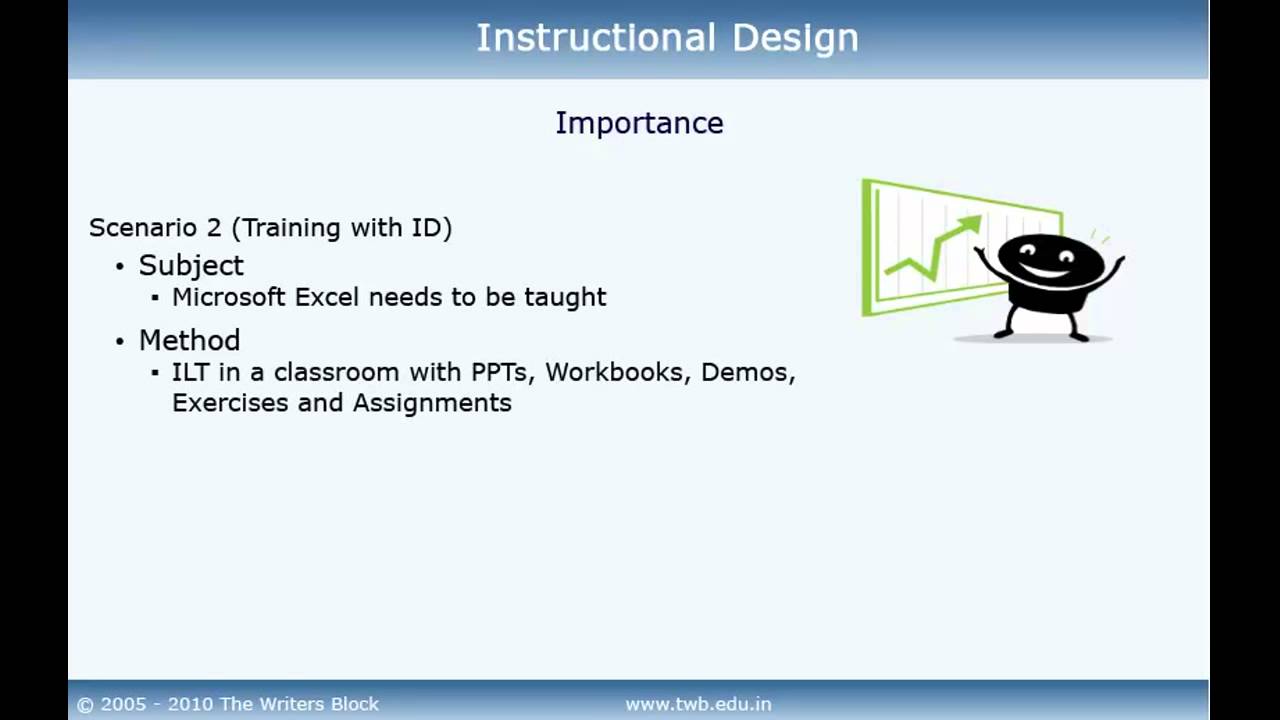 Instructional Design

Importance

Scenario 2 (Training with ID)

• Subject
  ▪ Microsoft Excel needs to be taught
• Method
  ▪ ILT in a classroom with PPTs, Workbooks, Demos, Exercises and Assignments

© 2005 - 2010 The Writers Block

www.twb.edu.in